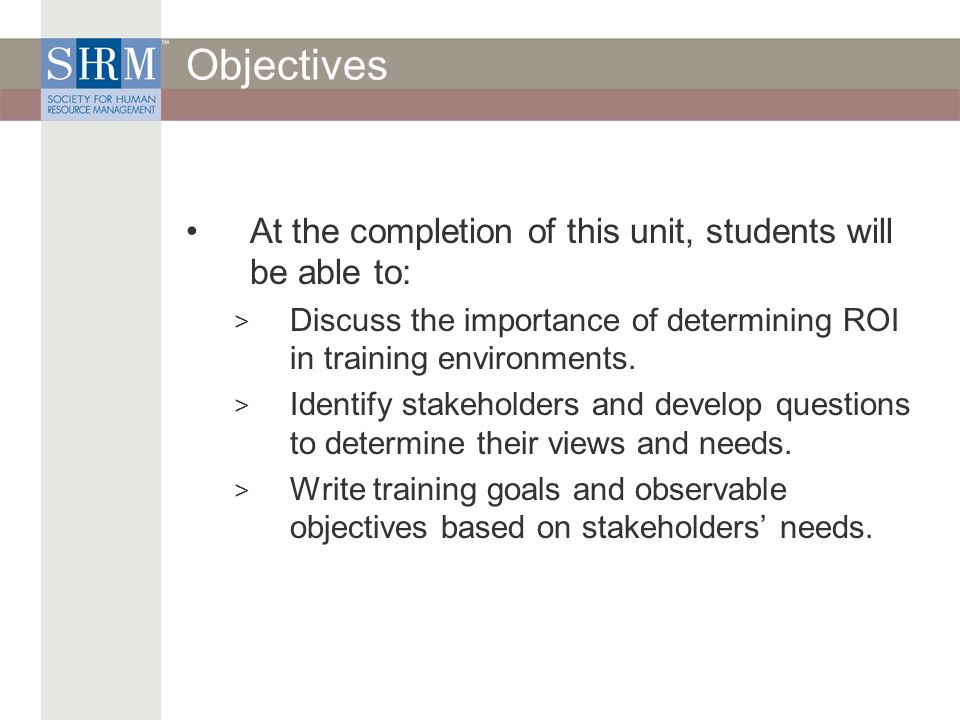 SHRM™
SOCIETY FOR HUMAN RESOURCE MANAGEMENT

Objectives

• At the completion of this unit, students will be able to:
> Discuss the importance of determining ROI in training environments.
> Identify stakeholders and develop questions to determine their views and needs.
> Write training goals and observable objectives based on stakeholders' needs.